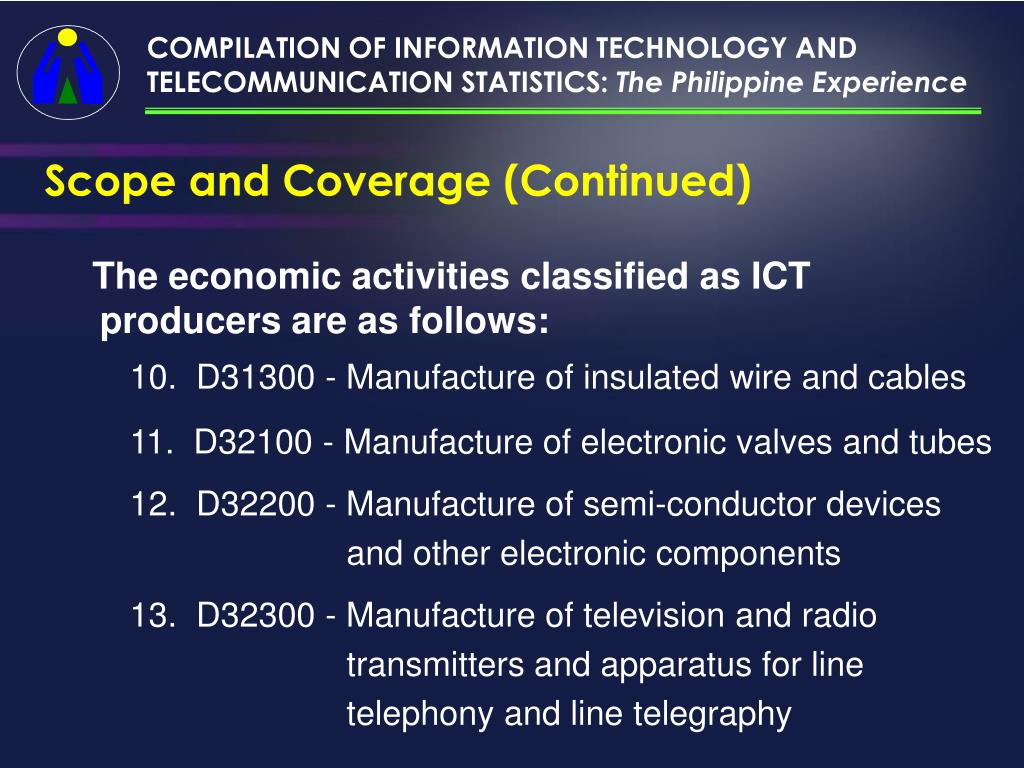 COMPILATION OF INFORMATION TECHNOLOGY AND TELECOMMUNICATION STATISTICS: The Philippine Experience

Scope and Coverage (Continued)

The economic activities classified as ICT producers are as follows:

10. D31300 - Manufacture of insulated wire and cables

11. D32100 - Manufacture of electronic valves and tubes

12. D32200 - Manufacture of semi-conductor devices and other electronic components

13. D32300 - Manufacture of television and radio transmitters and apparatus for line telephony and line telegraphy